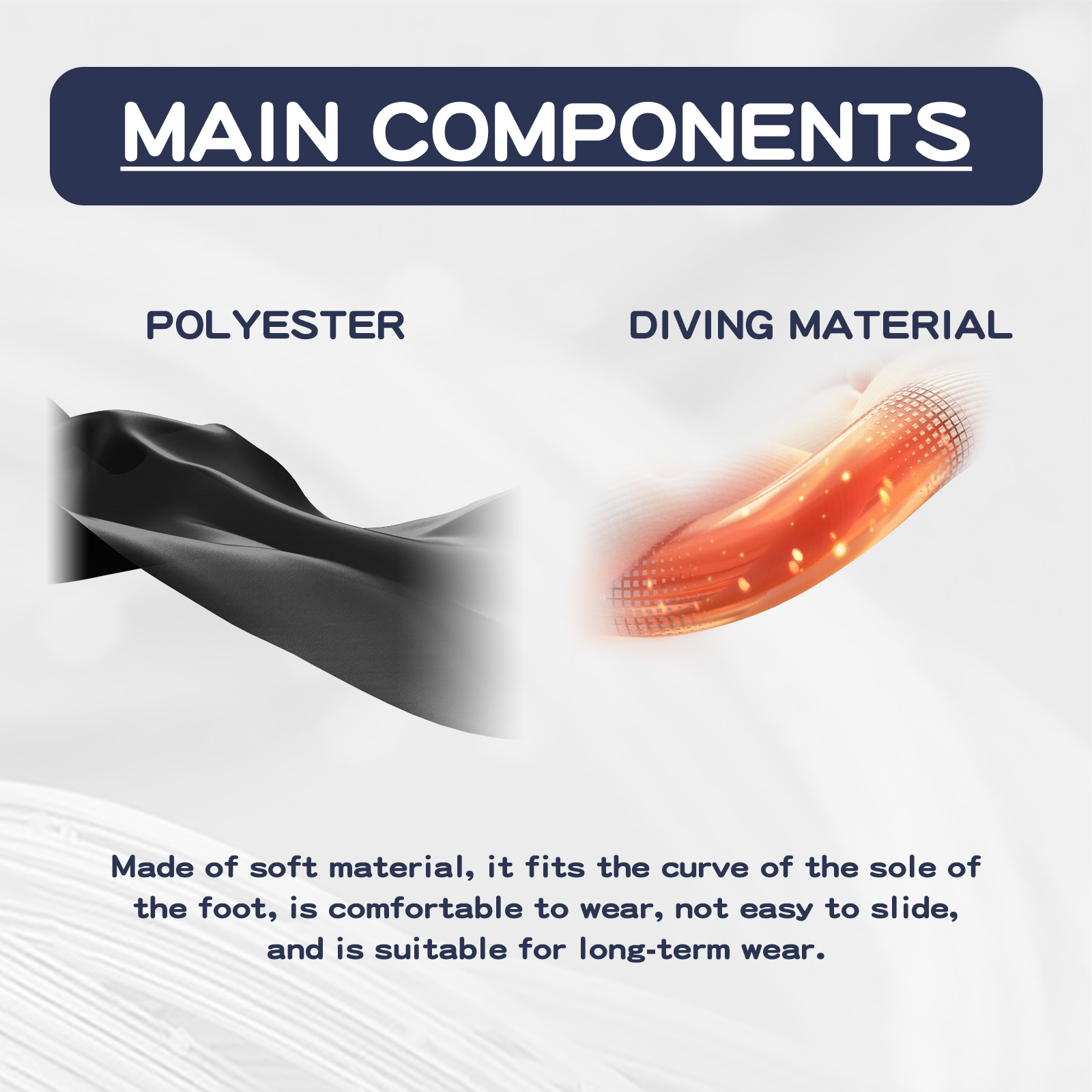 MAIN COMPONENTS

POLYESTER

DIVING MATERIAL

Made of soft material, it fits the curve of the sole of the foot, is comfortable to wear, not easy to slide, and is suitable for long-term wear.